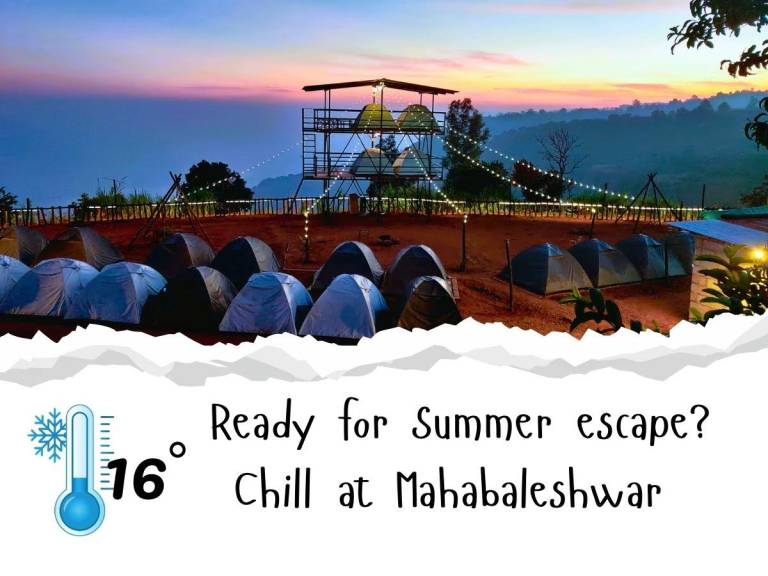 16°

Ready for Summer escape?
Chill at Mahabaleshwar